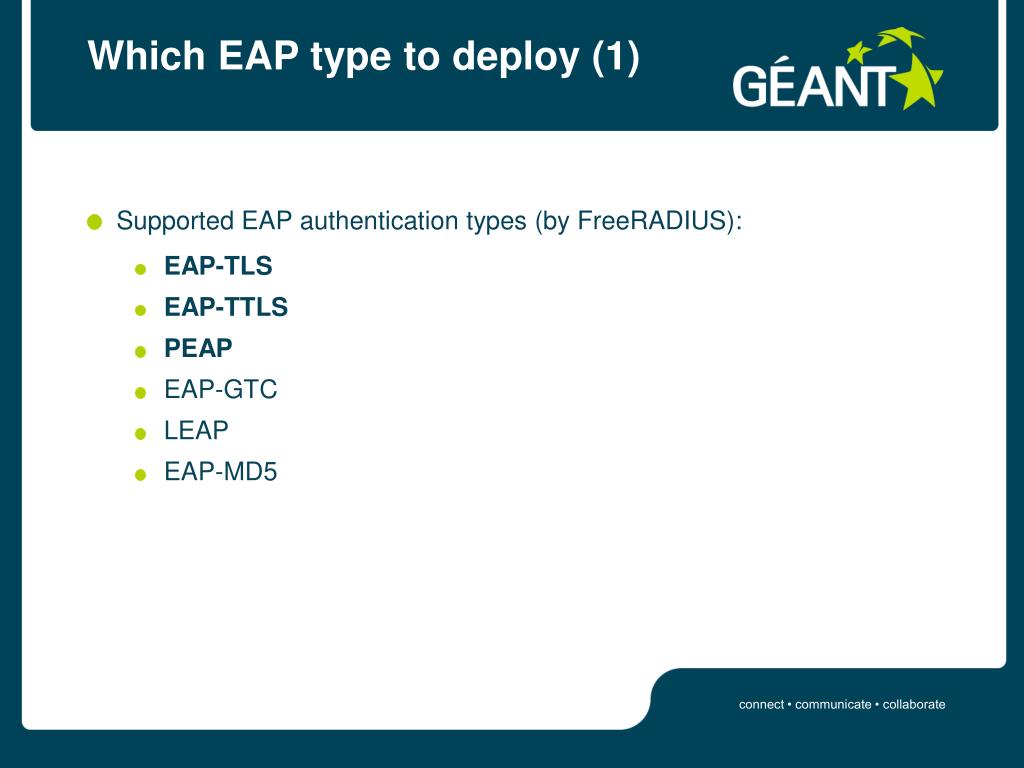 Which EAP type to deploy (1)

GÉANT

Supported EAP authentication types (by FreeRADIUS):

EAP-TLS

EAP-TTLS

PEAP

EAP-GTC

LEAP

EAP-MD5

connect • communicate • collaborate